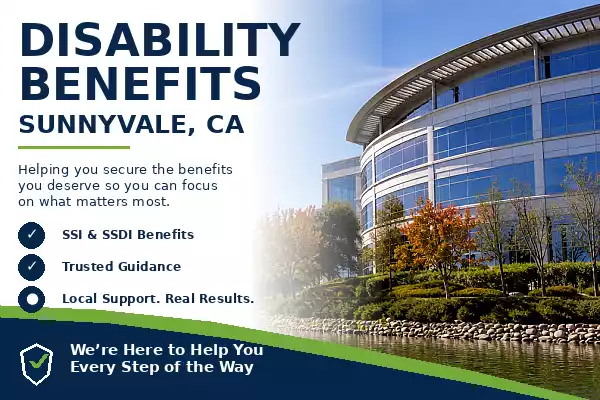 DISABILITY BENEFITS
SUNNYVALE, CA

Helping you secure the benefits you deserve so you can focus on what matters most.

SSI & SSDI Benefits

Trusted Guidance

Local Support. Real Results.

We're Here to Help You Every Step of the Way